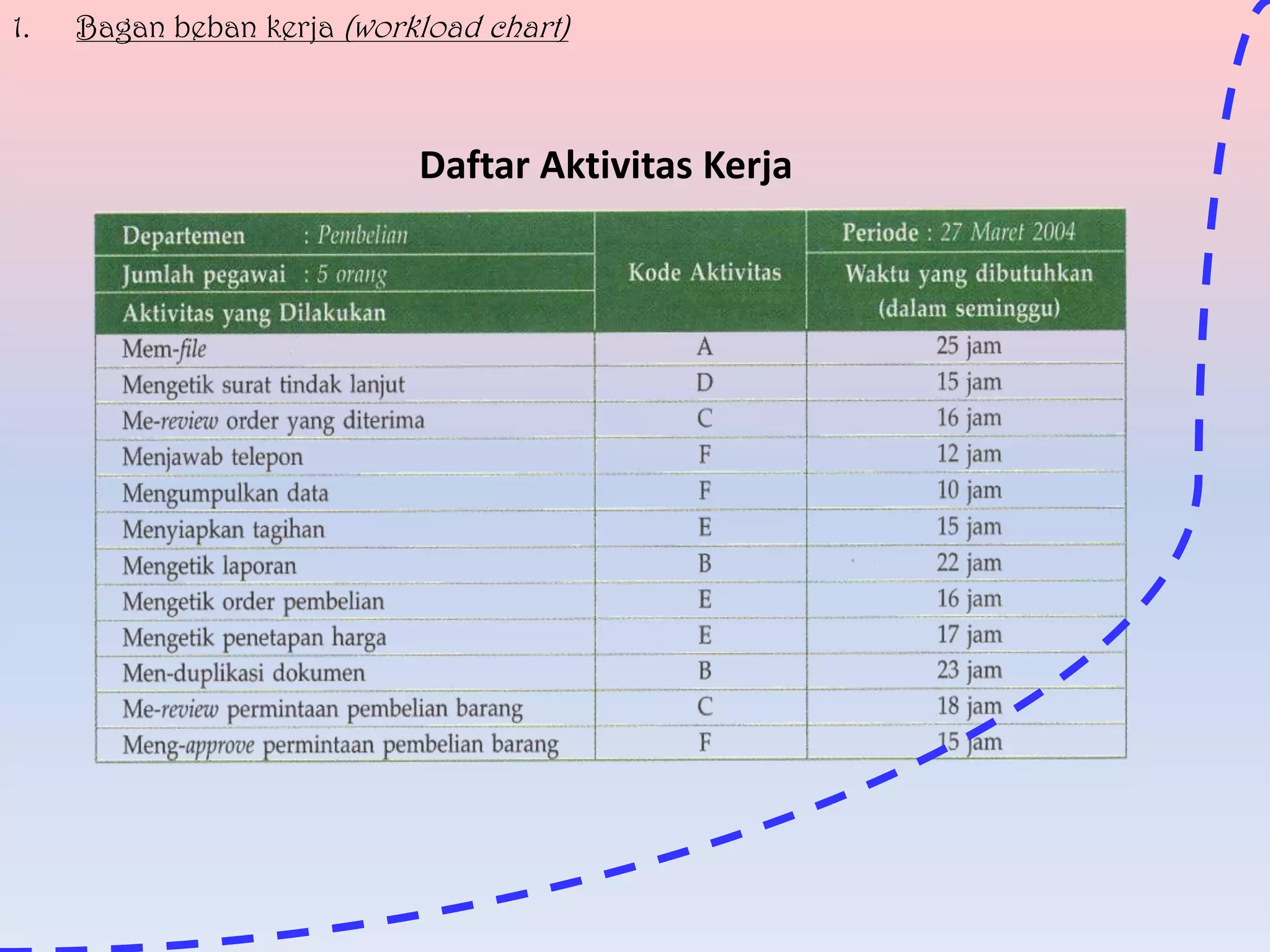 1. Bagan beban kerja (workload chart)

Daftar Aktivitas Kerja

| Departemen : Pembelian<br>Jumlah pegawai : 5 orang<br>Aktivitas yang Dilakukan | Kode Aktivitas | Periode : 27 Maret 2004<br>Waktu yang dibutuhkan (dalam seminggu) |
|---|---|---|
| Mem-file | A | 25 jam |
| Mengetik surat tindak lanjut | D | 15 jam |
| Me-review order yang diterima | C | 16 jam |
| Menjawab telepon | F | 12 jam |
| Mengumpulkan data | F | 10 jam |
| Menyiapkan tagihan | E | 15 jam |
| Mengetik laporan | B | 22 jam |
| Mengetik order pembelian | E | 16 jam |
| Mengetik penetapan harga | E | 17 jam |
| Men-duplikasi dokumen | B | 23 jam |
| Me-review permintaan pembelian barang | C | 18 jam |
| Meng-approve permintaan pembelian barang | F | 15 jam |